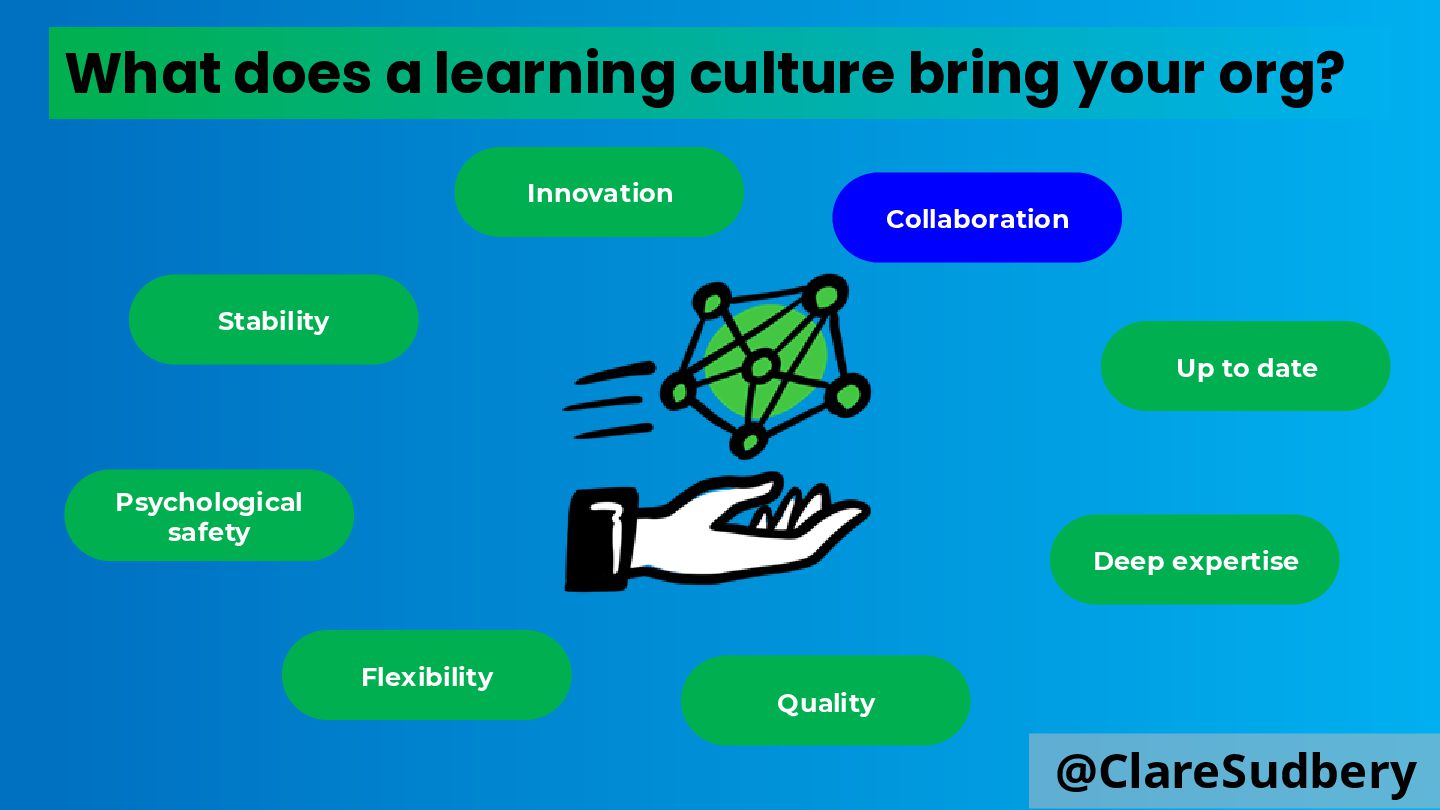 What does a learning culture bring your org?

Innovation

Collaboration

Stability

Up to date

Psychological safety

Deep expertise

Flexibility

Quality

@ClareSudbery